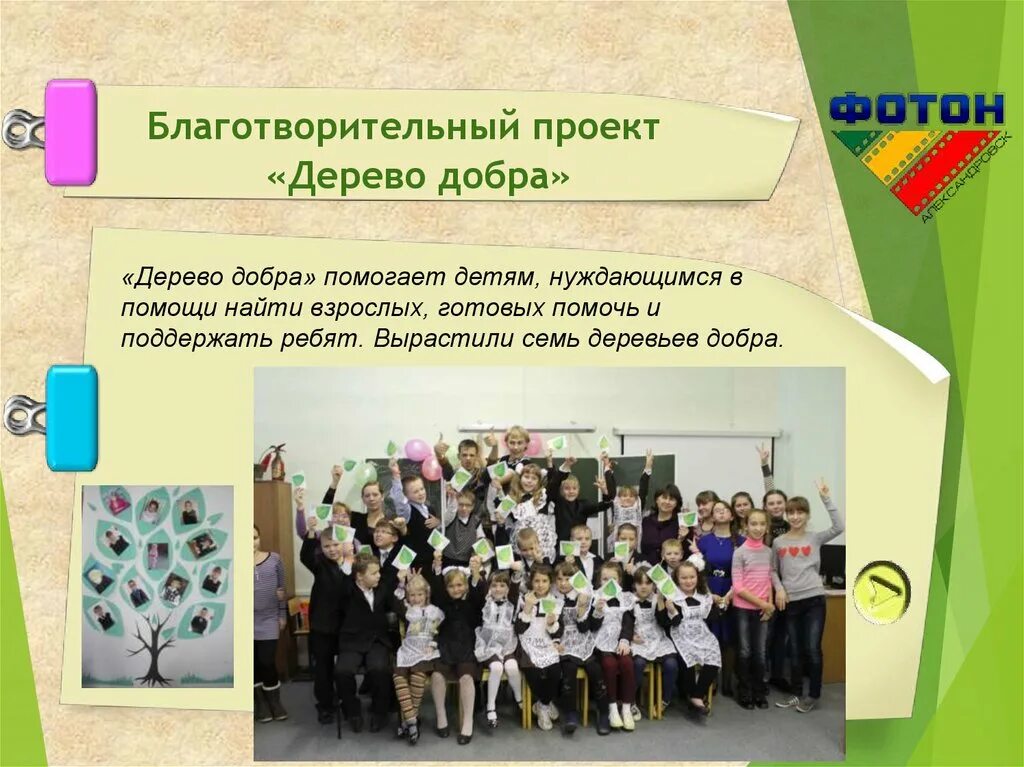 Благотворительный проект «Дерево добра»

ФОТОН
АЛЕКСАНДРОВСК

«Дерево добра» помогает детям, нуждающимся в помощи найти взрослых, готовых помочь и поддержать ребят. Вырастили семь деревьев добра.